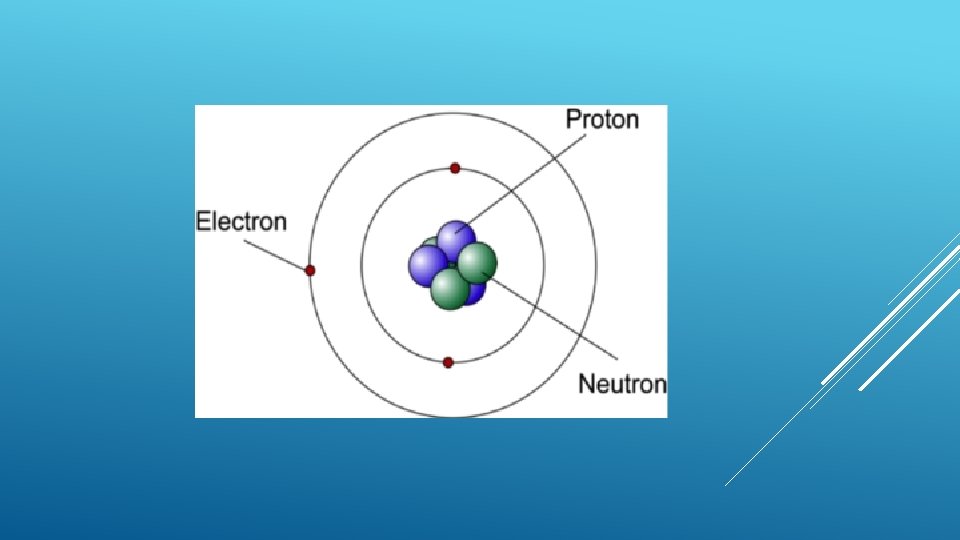 Proton

Electron

Neutron